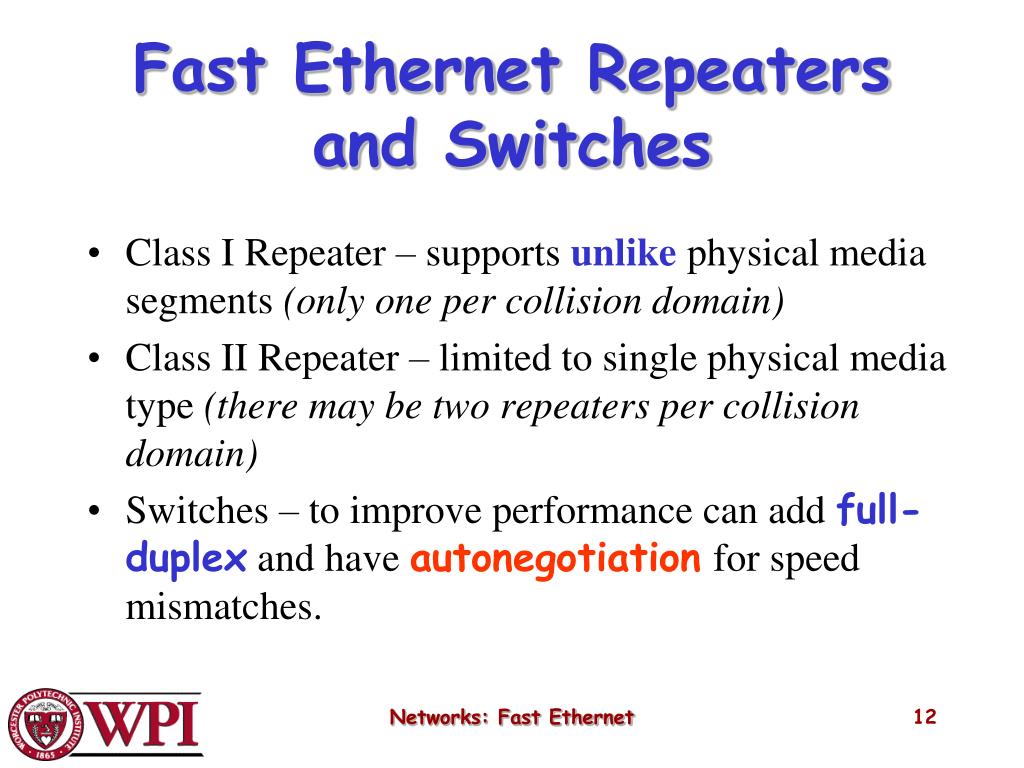 Fast Ethernet Repeaters and Switches

• Class I Repeater – supports unlike physical media segments (only one per collision domain)
• Class II Repeater – limited to single physical media type (there may be two repeaters per collision domain)
• Switches – to improve performance can add full-duplex and have autonegotiation for speed mismatches.

WORCESTER POLYTECHNIC INSTITUTE 1865 WPI

Networks: Fast Ethernet

12